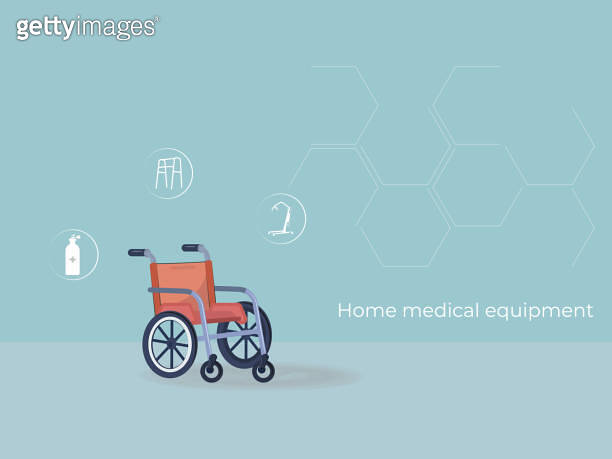 gettyimages

Home medical equipment